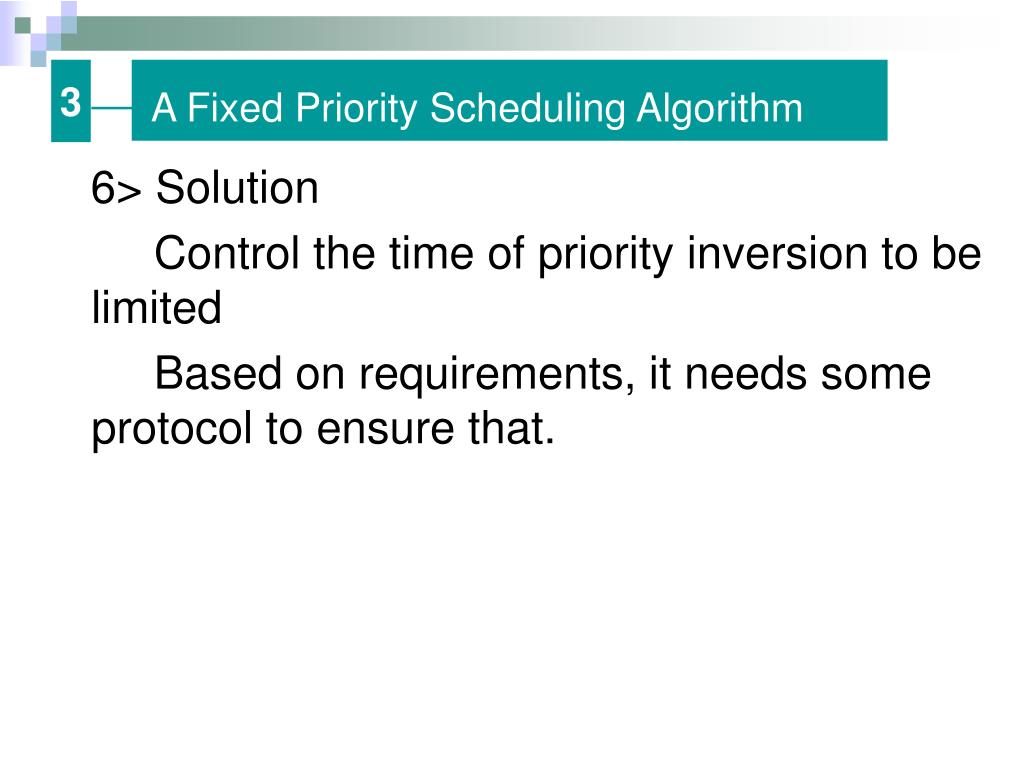 3

A Fixed Priority Scheduling Algorithm

6> Solution

Control the time of priority inversion to be limited

Based on requirements, it needs some protocol to ensure that.